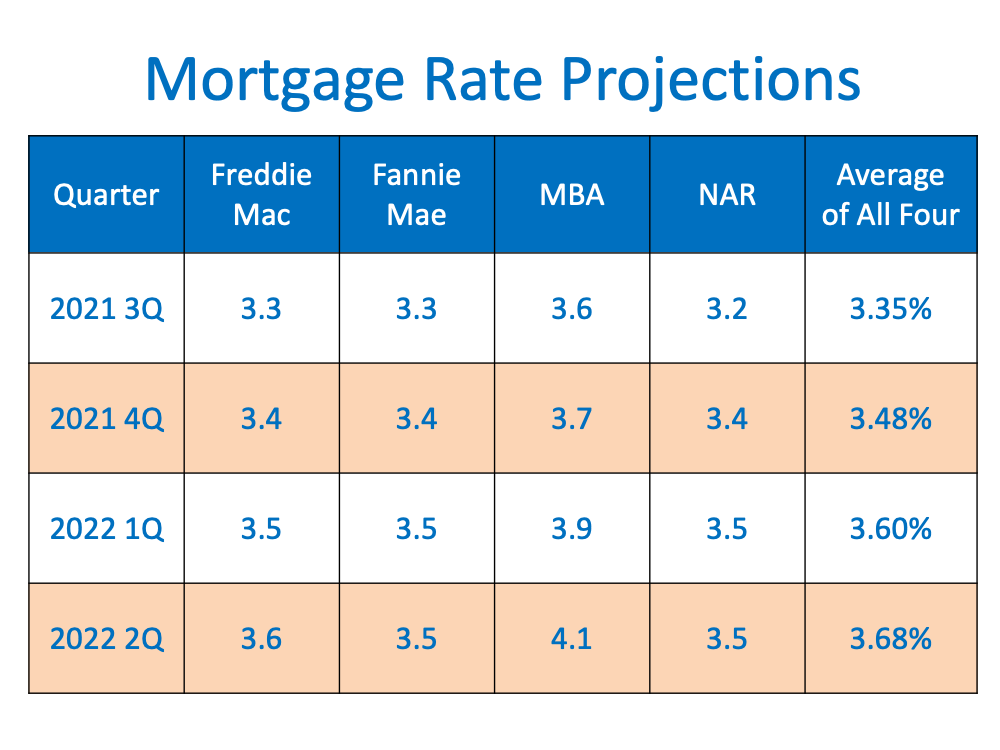 Mortgage Rate Projections

| Quarter | Freddie Mac | Fannie Mae | MBA | NAR | Average of All Four |
|---|---|---|---|---|---|
| 2021 3Q | 3.3 | 3.3 | 3.6 | 3.2 | 3.35% |
| 2021 4Q | 3.4 | 3.4 | 3.7 | 3.4 | 3.48% |
| 2022 1Q | 3.5 | 3.5 | 3.9 | 3.5 | 3.60% |
| 2022 2Q | 3.6 | 3.5 | 4.1 | 3.5 | 3.68% |